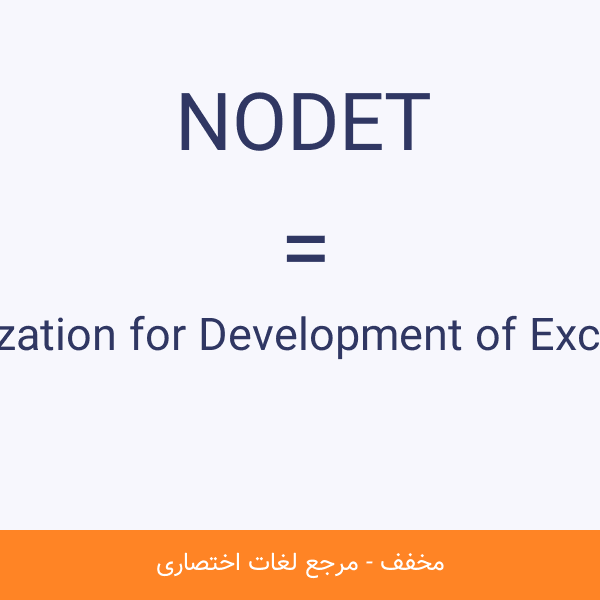 NODET

=

zation for Development of Exc

مخفف - مرجع لغات اختصاری